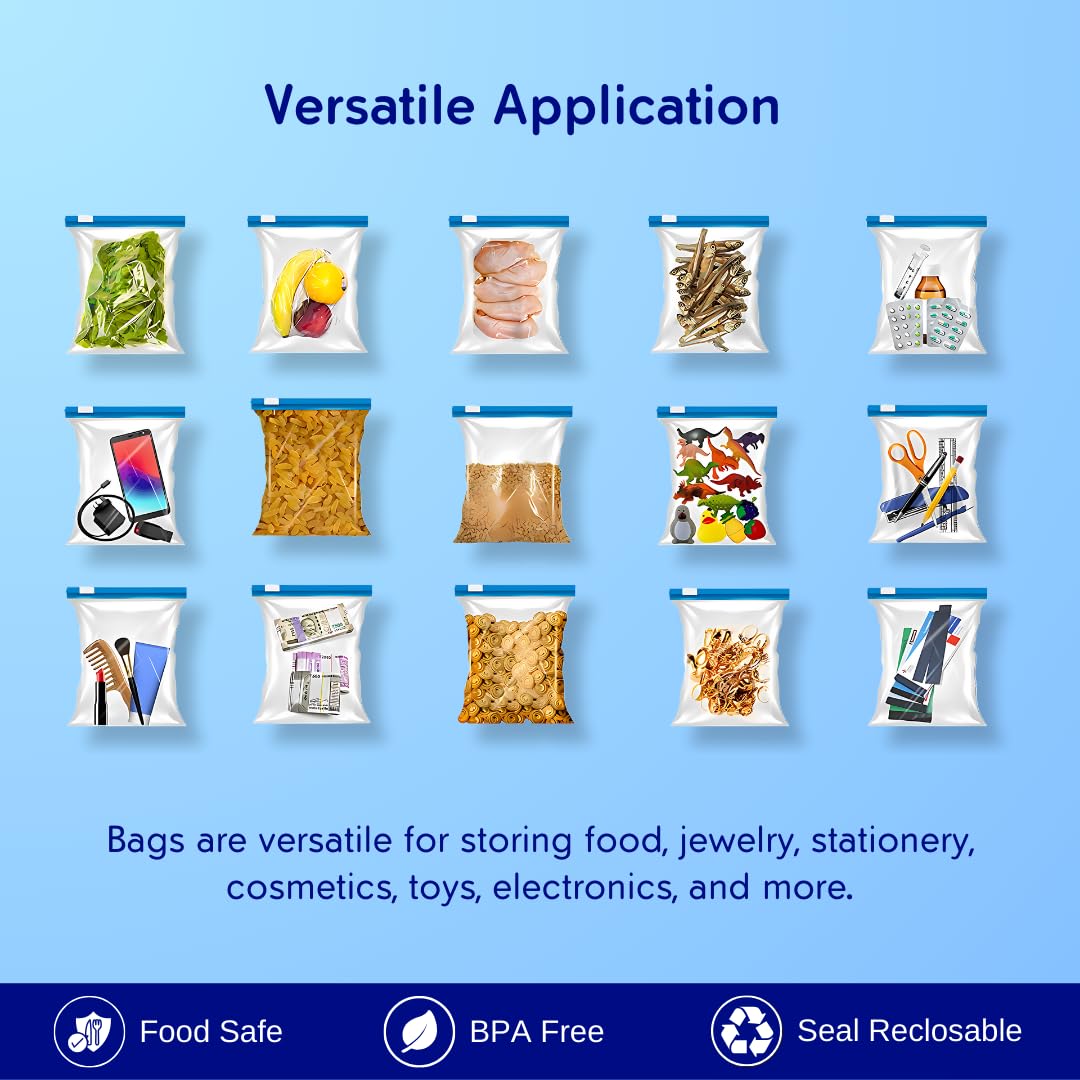 Versatile Application

Bags are versatile for storing food, jewelry, stationery, cosmetics, toys, electronics, and more.

Food Safe

BPA Free

Seal Reclosable